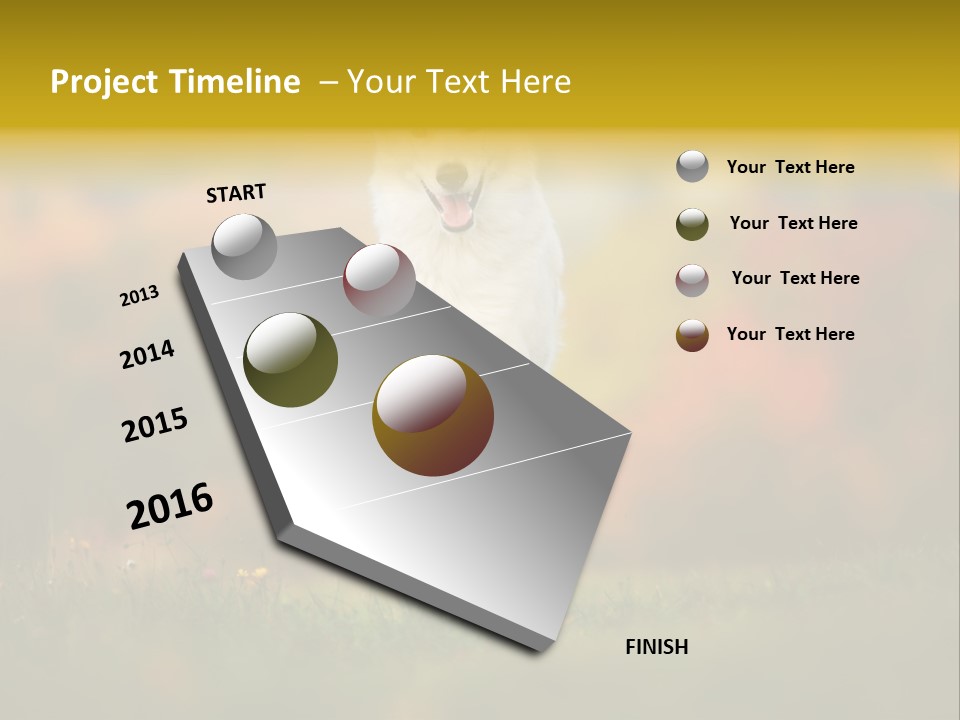 Project Timeline – Your Text Here

START

2013

2014

2015

2016

FINISH

Your Text Here

Your Text Here

Your Text Here

Your Text Here